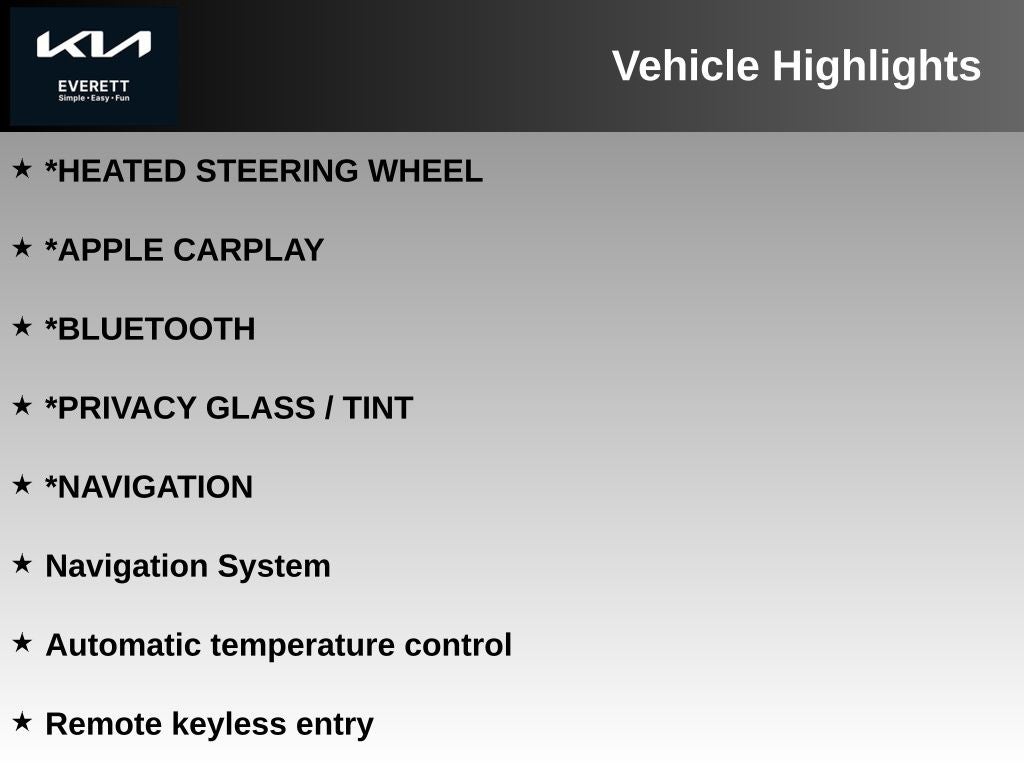 KIA
EVERETT
Simple • Easy • Fun

Vehicle Highlights

★ *HEATED STEERING WHEEL

★ *APPLE CARPLAY

★ *BLUETOOTH

★ *PRIVACY GLASS / TINT

★ *NAVIGATION

★ Navigation System

★ Automatic temperature control

★ Remote keyless entry